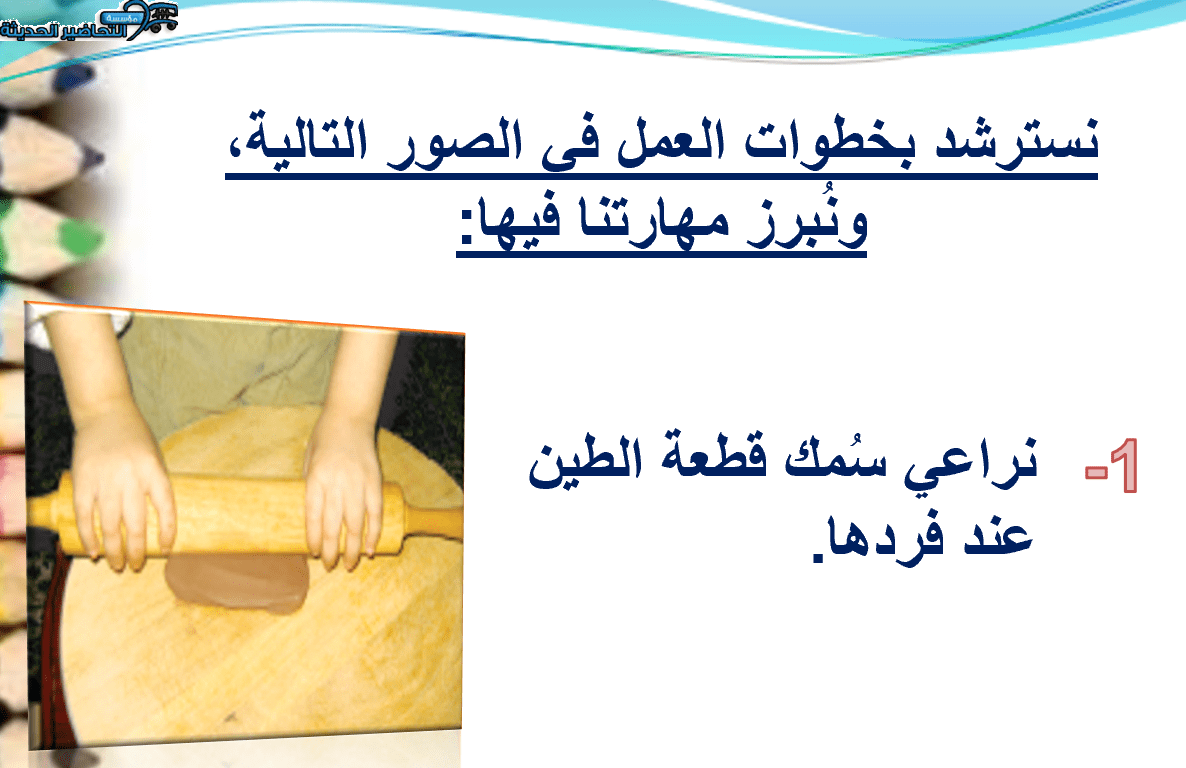 مؤسسة التحاضير الحديثة

نسترشد بخطوات العمل فى الصور التالية، ونُبرز مهارتنا فيها:

1- نراعي سُمك قطعة الطين عند فردها.